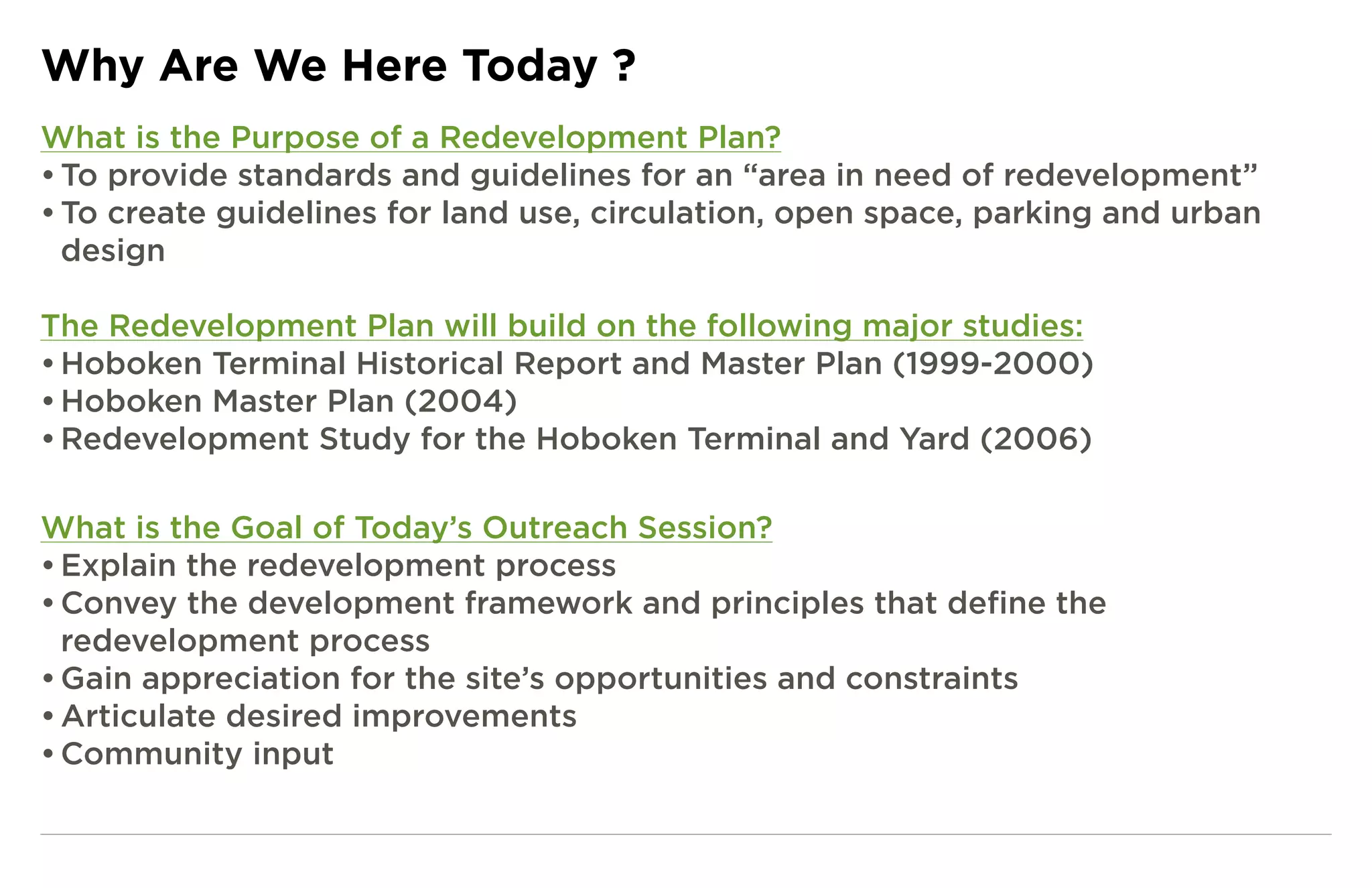 Why Are We Here Today ?

What is the Purpose of a Redevelopment Plan?
• To provide standards and guidelines for an “area in need of redevelopment”
• To create guidelines for land use, circulation, open space, parking and urban design

The Redevelopment Plan will build on the following major studies:
• Hoboken Terminal Historical Report and Master Plan (1999-2000)
• Hoboken Master Plan (2004)
• Redevelopment Study for the Hoboken Terminal and Yard (2006)

What is the Goal of Today’s Outreach Session?
• Explain the redevelopment process
• Convey the development framework and principles that define the redevelopment process
• Gain appreciation for the site’s opportunities and constraints
• Articulate desired improvements
• Community input